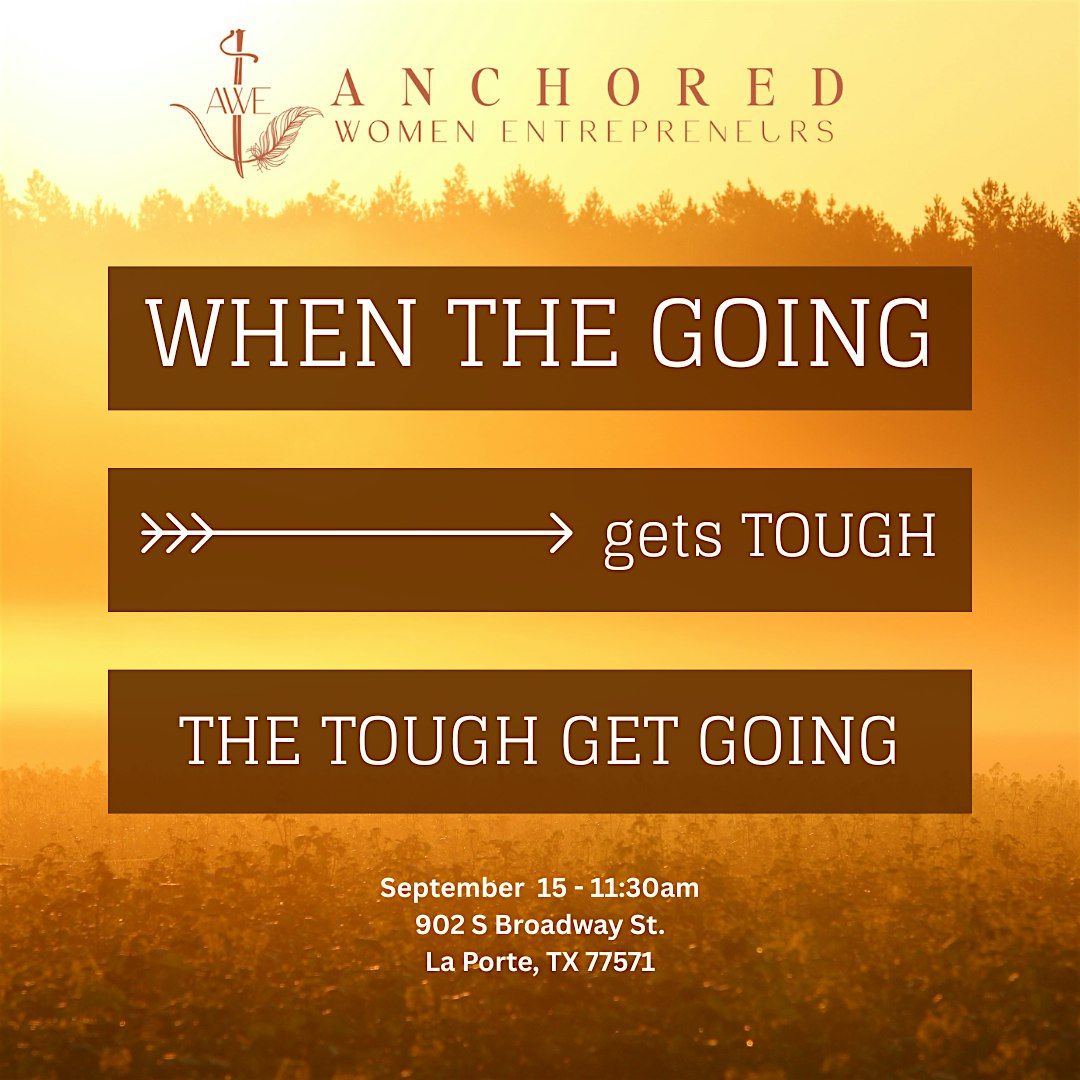 AWE
ANCHORED
WOMEN ENTREPRENEURS

WHEN THE GOING

gets TOUGH

THE TOUGH GET GOING

September 15 - 11:30am
902 S Broadway St.
La Porte, TX 77571